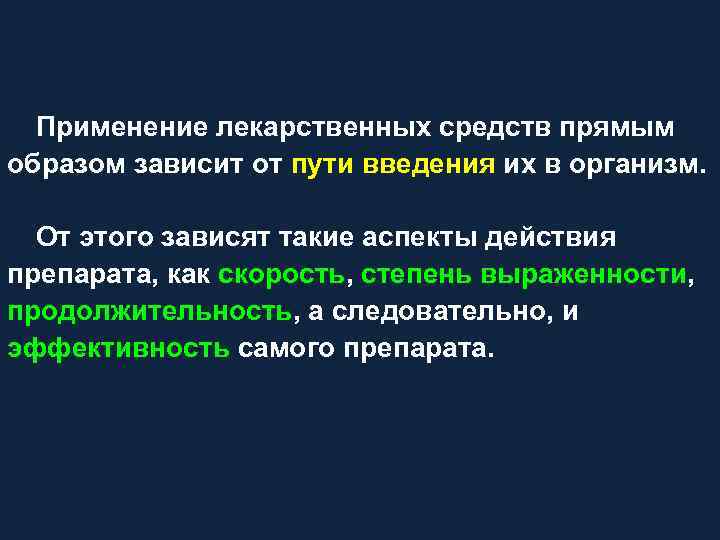 Применение лекарственных средств прямым образом зависит от пути введения их в организм.

От этого зависят такие аспекты действия препарата, как скорость, степень выраженности, продолжительность, а следовательно, и эффективность самого препарата.